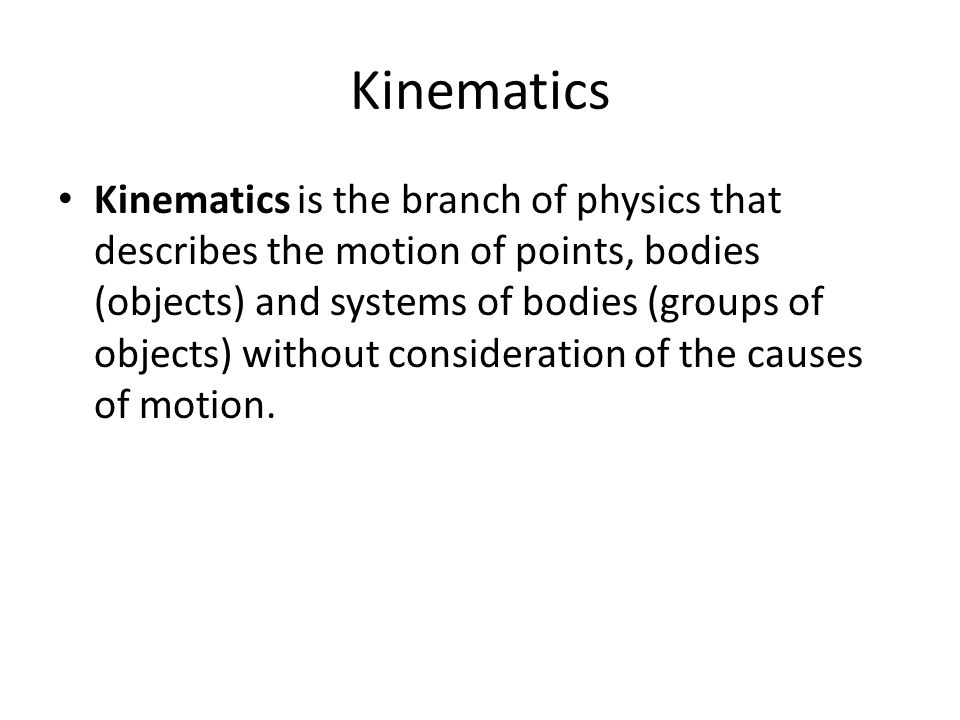 Kinematics

• Kinematics is the branch of physics that describes the motion of points, bodies (objects) and systems of bodies (groups of objects) without consideration of the causes of motion.